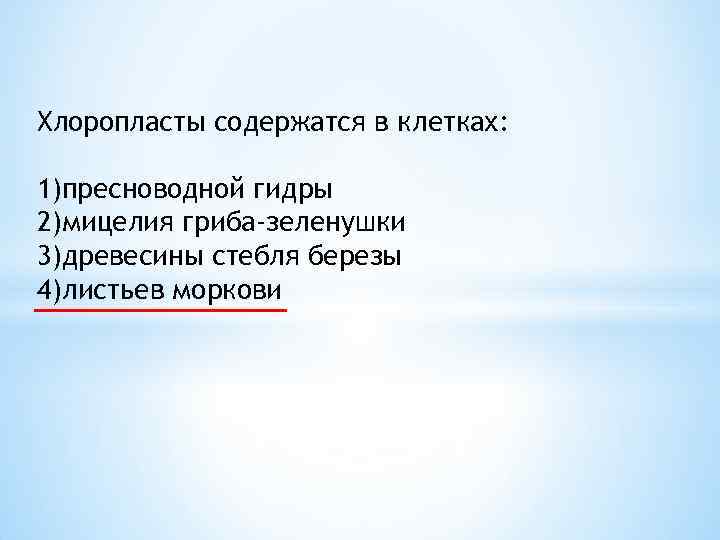 Хлоропласты содержатся в клетках:

1)пресноводной гидры
2)мицелия гриба-зеленушки
3)древесины стебля березы
4)листьев моркови